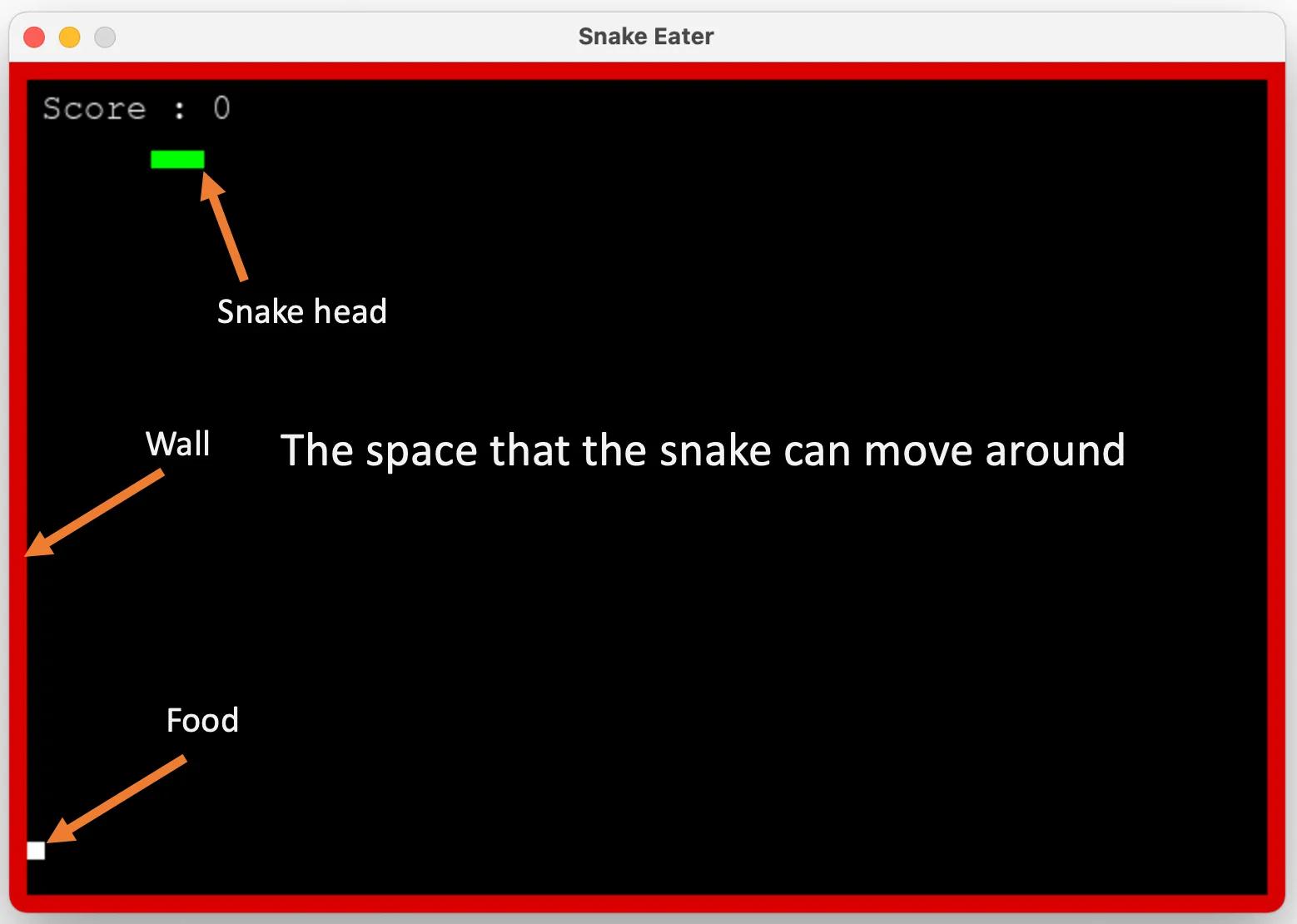 Snake Eater

Score : 0

Snake head

Wall

The space that the snake can move around

Food